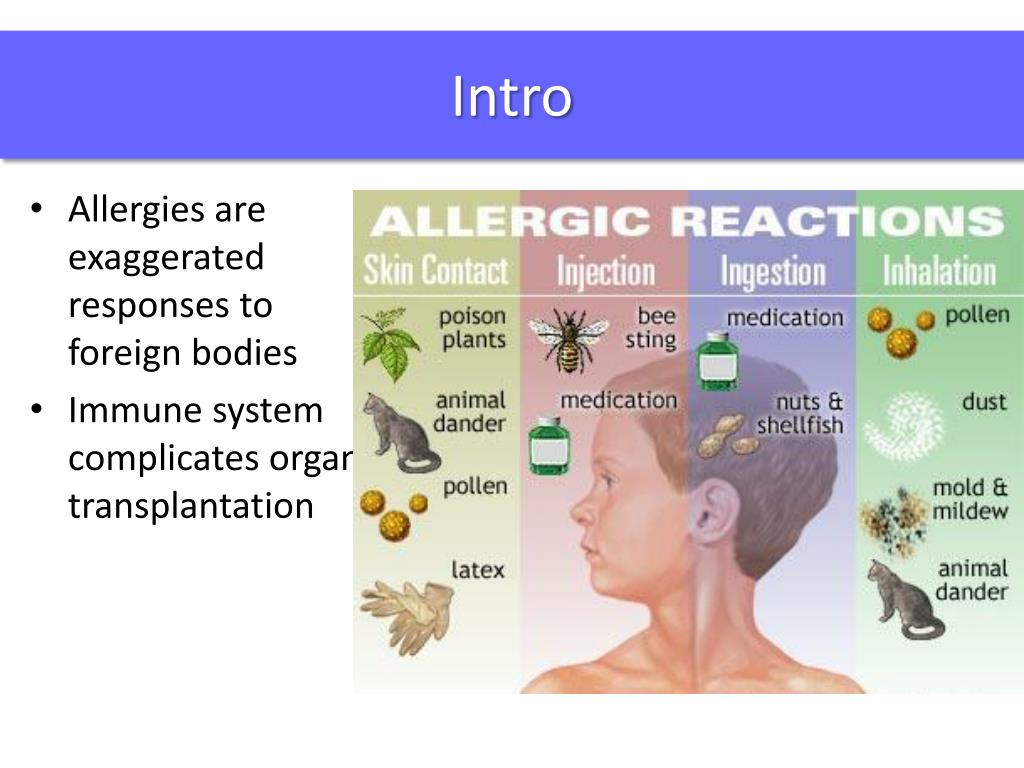 Intro

• Allergies are exaggerated responses to foreign bodies
• Immune system complicates organ transplantation

ALLERGIC REACTIONS

Skin Contact
poison plants
animal dander
pollen
latex

Injection
bee sting
medication

Ingestion
medication
nuts & shellfish

Inhalation
pollen
dust
mold & mildew
animal dander